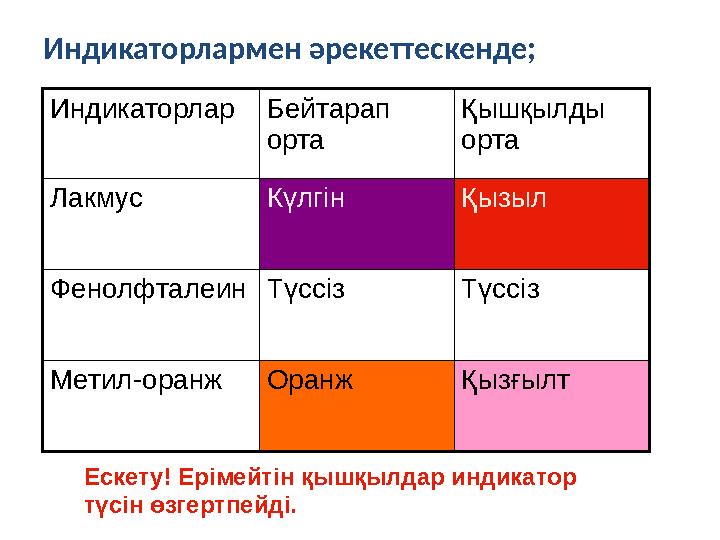 Индикаторлармен әрекеттескенде;

| Индикаторлар | Бейтарап орта | Қышқылды орта |
|---|---|---|
| Лакмус | Күлгін | Қызыл |
| Фенолфталеин | Түссіз | Түссіз |
| Метил-оранж | Оранж | Қызғылт |

Ескету! Ерімейтін қышқылдар индикатор түсін өзгертпейді.